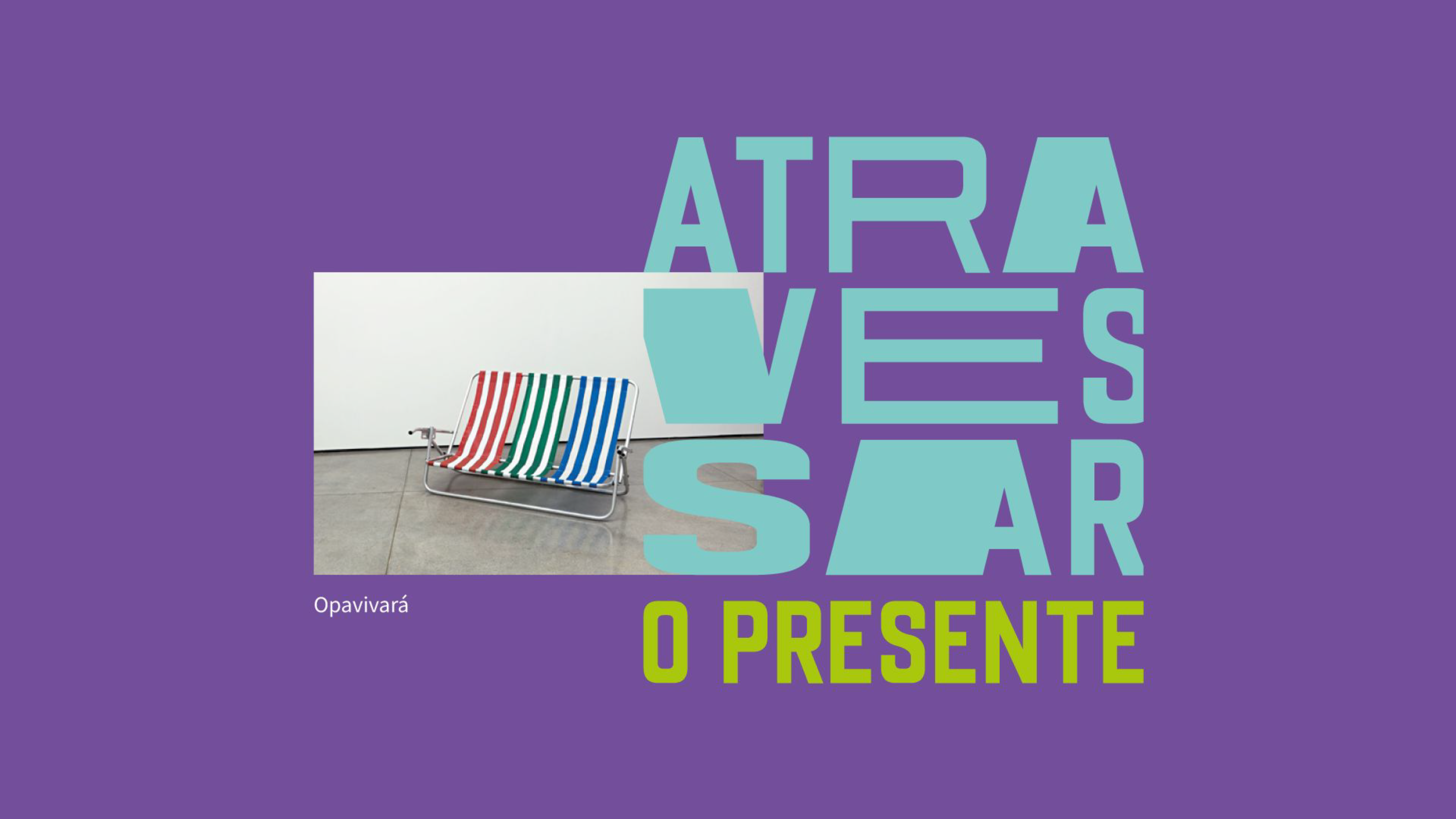 ATRA
VES
SAR
O PRESENTE

Opavivará